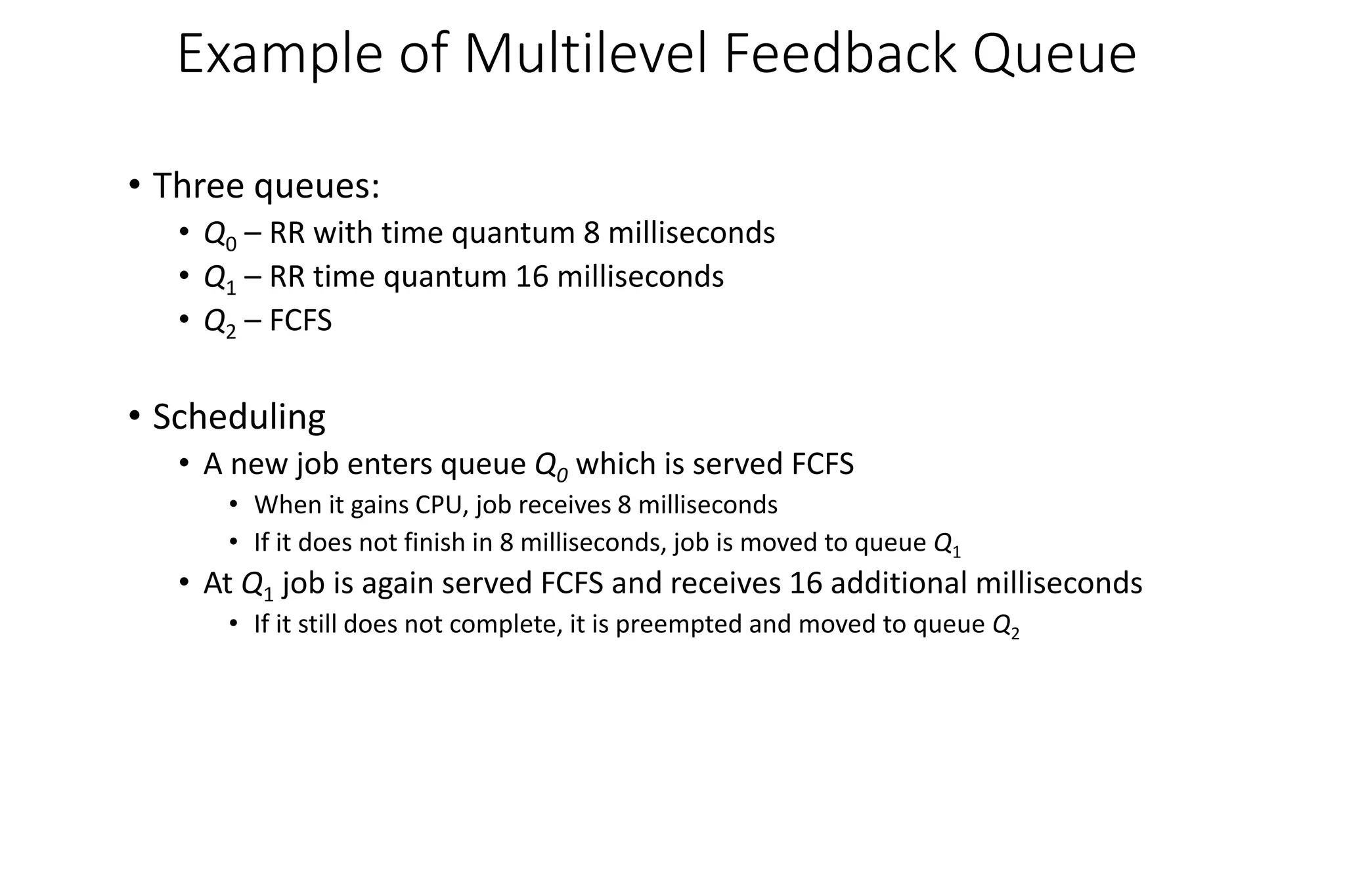 Example of Multilevel Feedback Queue

• Three queues:
  • $Q_0$ – RR with time quantum 8 milliseconds
  • $Q_1$ – RR time quantum 16 milliseconds
  • $Q_2$ – FCFS

• Scheduling
  • A new job enters queue $Q_0$ which is served FCFS
    • When it gains CPU, job receives 8 milliseconds
    • If it does not finish in 8 milliseconds, job is moved to queue $Q_1$
  • At $Q_1$ job is again served FCFS and receives 16 additional milliseconds
    • If it still does not complete, it is preempted and moved to queue $Q_2$